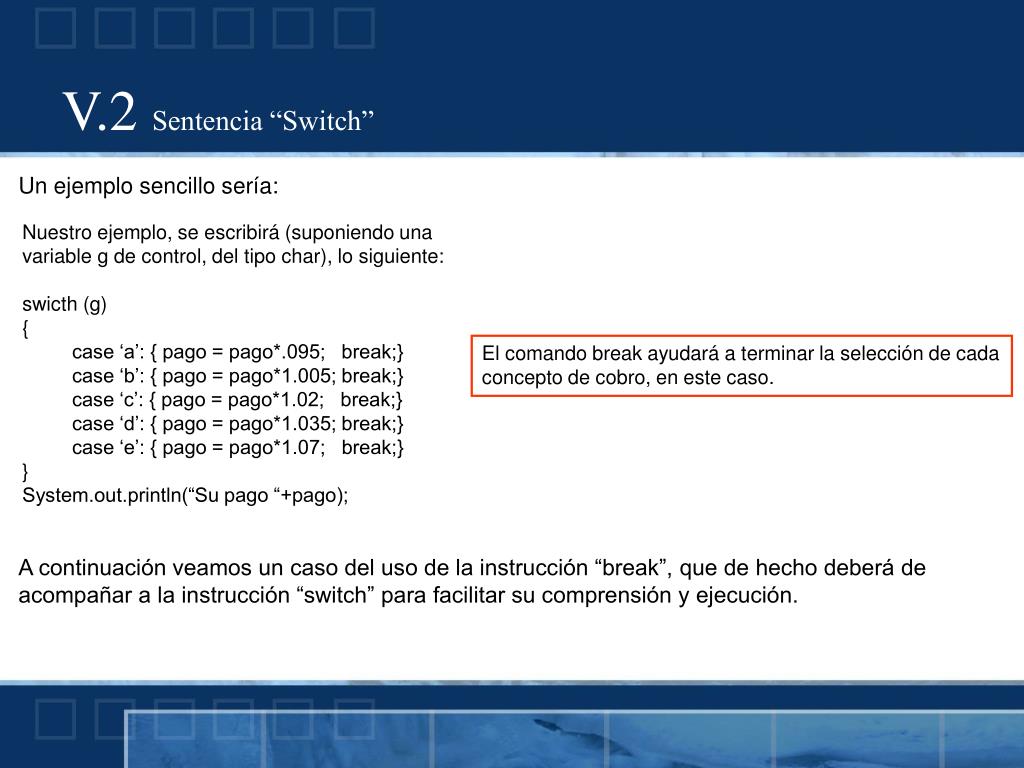 V.2 Sentencia “Switch”

Un ejemplo sencillo sería:

Nuestro ejemplo, se escribirá (suponiendo una variable g de control, del tipo char), lo siguiente:

swicth (g)
{
case ‘a’: { pago = pago*.095; break;}
case ‘b’: { pago = pago*1.005; break;}
case ‘c’: { pago = pago*1.02; break;}
case ‘d’: { pago = pago*1.035; break;}
case ‘e’: { pago = pago*1.07; break;}
}
System.out.println(“Su pago “+pago);

El comando break ayudará a terminar la selección de cada concepto de cobro, en este caso.

A continuación veamos un caso del uso de la instrucción “break”, que de hecho deberá de acompañar a la instrucción “switch” para facilitar su comprensión y ejecución.